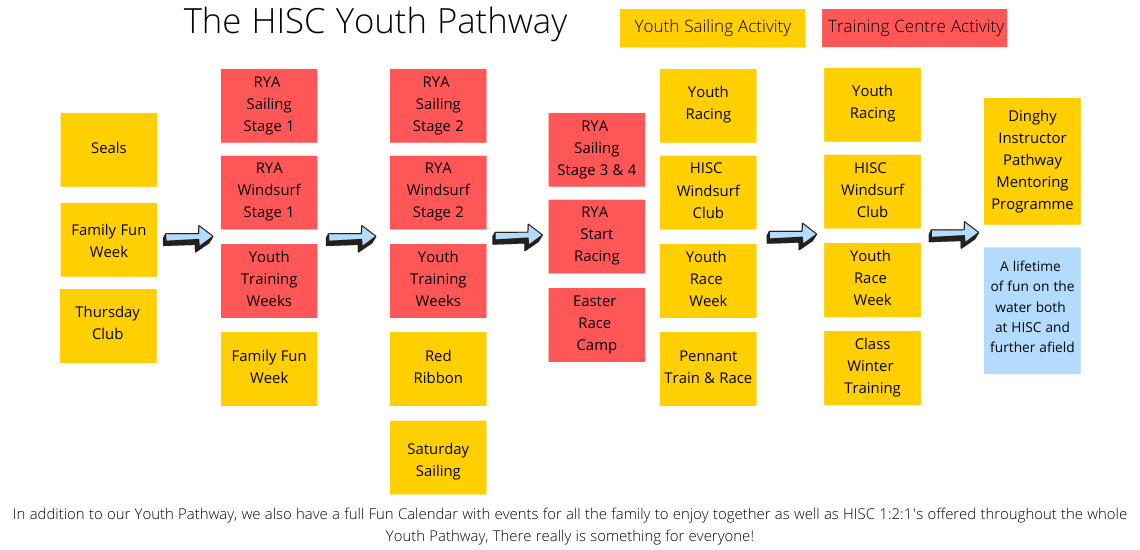 The HISC Youth Pathway

Youth Sailing Activity

Training Centre Activity

Seals

Family Fun Week

Thursday Club

RYA Sailing Stage 1

RYA Windsurf Stage 1

Youth Training Weeks

Family Fun Week

RYA Sailing Stage 2

RYA Windsurf Stage 2

Youth Training Weeks

Red Ribbon

Saturday Sailing

RYA Sailing Stage 3 & 4

RYA Start Racing

Easter Race Camp

Youth Racing

HISC Windsurf Club

Youth Race Week

Pennant Train & Race

Youth Racing

HISC Windsurf Club

Youth Race Week

Class Winter Training

Dinghy Instructor Pathway Mentoring Programme

A lifetime of fun on the water both at HISC and further afield

In addition to our Youth Pathway, we also have a full Fun Calendar with events for all the family to enjoy together as well as HISC 1:2:1's offered throughout the whole Youth Pathway, There really is something for everyone!